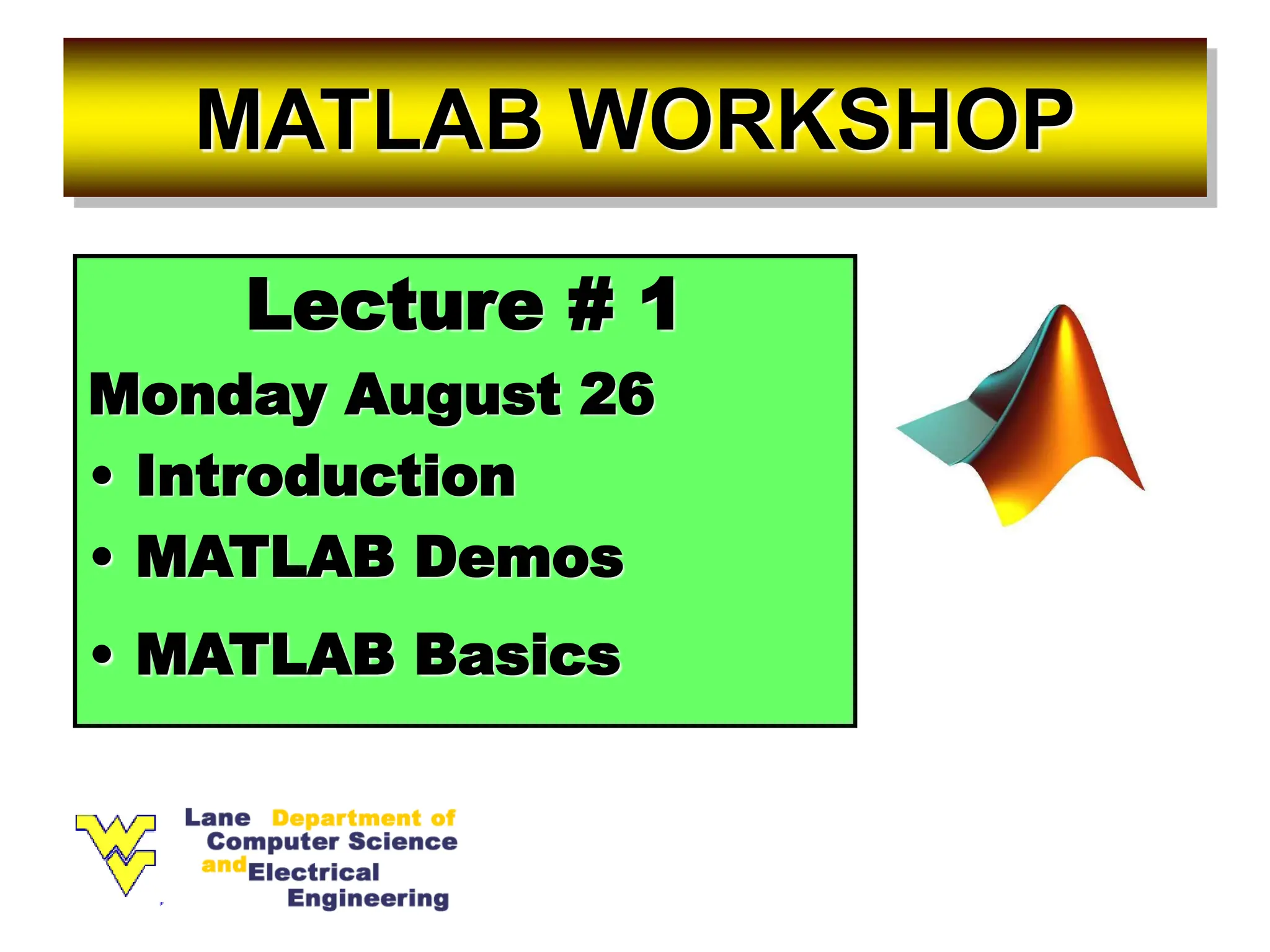 MATLAB WORKSHOP

Lecture # 1

Monday August 26

• Introduction

• MATLAB Demos

• MATLAB Basics

Lane Department of Computer Science and Electrical Engineering